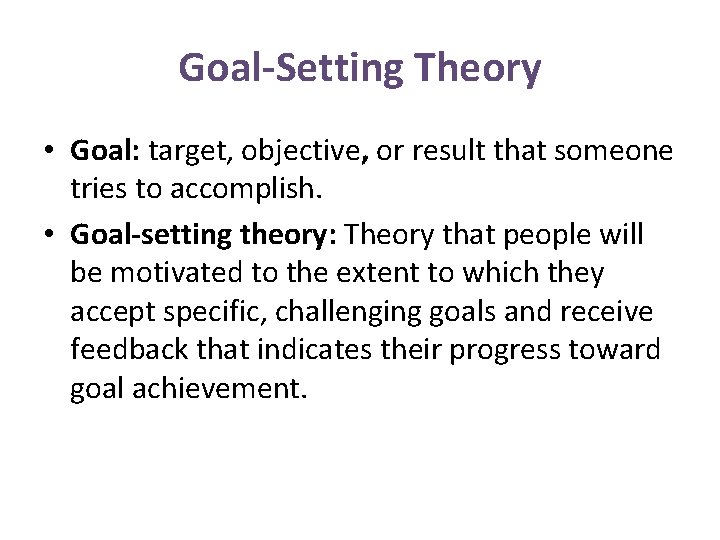 Goal-Setting Theory

• Goal: target, objective, or result that someone tries to accomplish.

• Goal-setting theory: Theory that people will be motivated to the extent to which they accept specific, challenging goals and receive feedback that indicates their progress toward goal achievement.